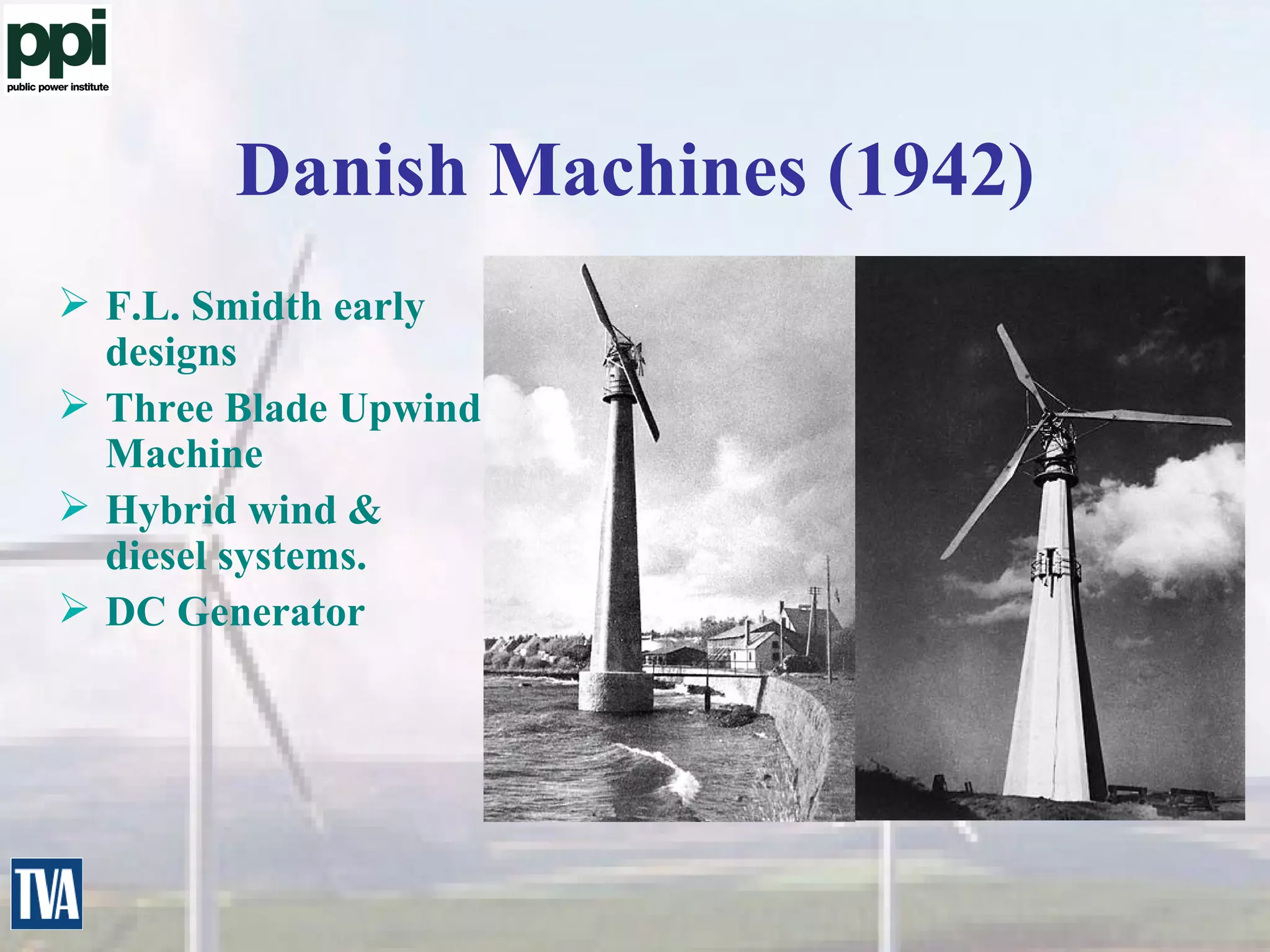 ppi
public power institute

Danish Machines (1942)

➢ F.L. Smidth early designs
➢ Three Blade Upwind Machine
➢ Hybrid wind & diesel systems.
➢ DC Generator

TVA